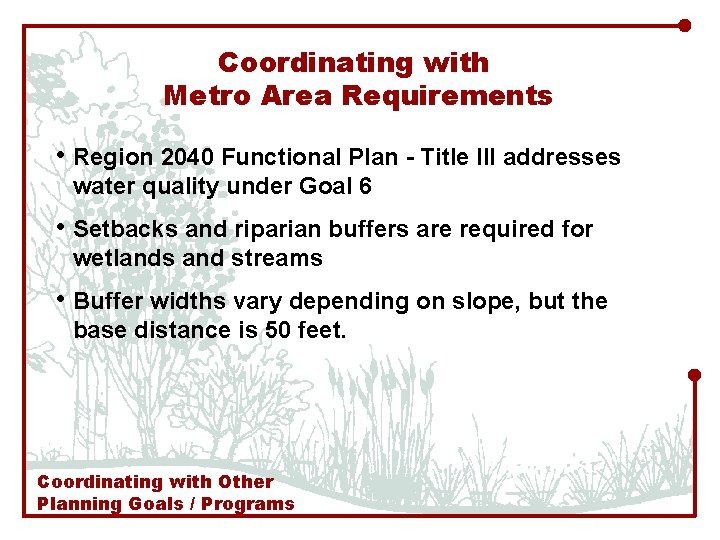 Coordinating with
Metro Area Requirements

• Region 2040 Functional Plan - Title III addresses water quality under Goal 6

• Setbacks and riparian buffers are required for wetlands and streams

• Buffer widths vary depending on slope, but the base distance is 50 feet.

Coordinating with Other
Planning Goals / Programs